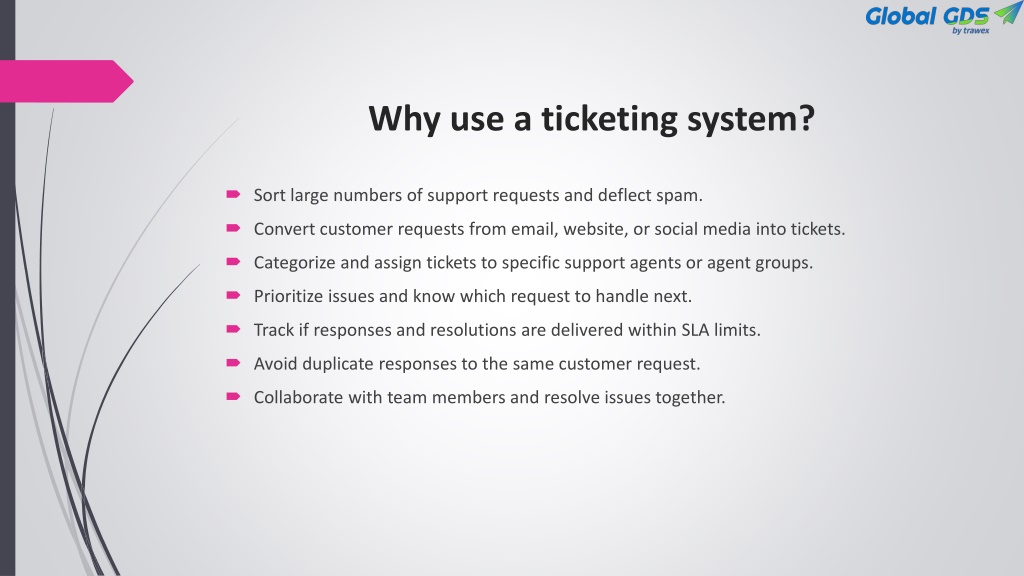 Global GDS
by trawex

Why use a ticketing system?

Sort large numbers of support requests and deflect spam.

Convert customer requests from email, website, or social media into tickets.

Categorize and assign tickets to specific support agents or agent groups.

Prioritize issues and know which request to handle next.

Track if responses and resolutions are delivered within SLA limits.

Avoid duplicate responses to the same customer request.

Collaborate with team members and resolve issues together.